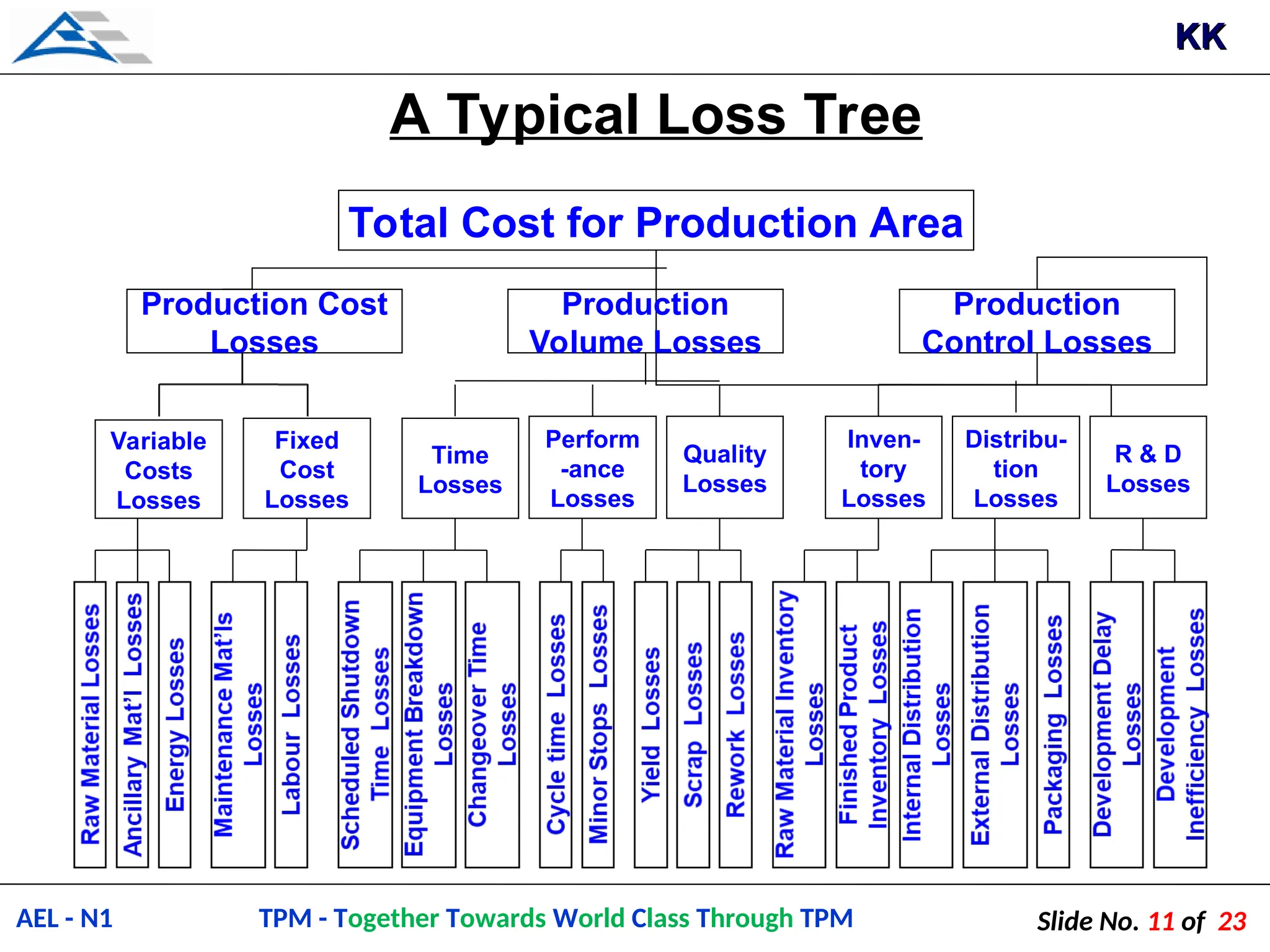 KK

A Typical Loss Tree

Total Cost for Production Area

Production Cost Losses

Production Volume Losses

Production Control Losses

Variable Costs Losses

Fixed Cost Losses

Time Losses

Perform -ance Losses

Quality Losses

Inven- tory Losses

Distribu- tion Losses

R & D Losses

Raw Material Losses

Ancillary Mat'l Losses

Energy Losses

Maintenance Mat'ls Losses

Labour Losses

Scheduled Shutdown Time Losses

Equipment Breakdown Losses

Changeover Time Losses

Cycle time Losses

Minor Stops Losses

Yield Losses

Scrap Losses

Rework Losses

Raw Material Inventory Losses

Finished Product Inventory Losses

Internal Distribution Losses

External Distribution Losses

Packaging Losses

Development Delay Losses

Development Inefficiency Losses

AEL - N1

TPM - Together Towards World Class Through TPM

Slide No. 11 of 23